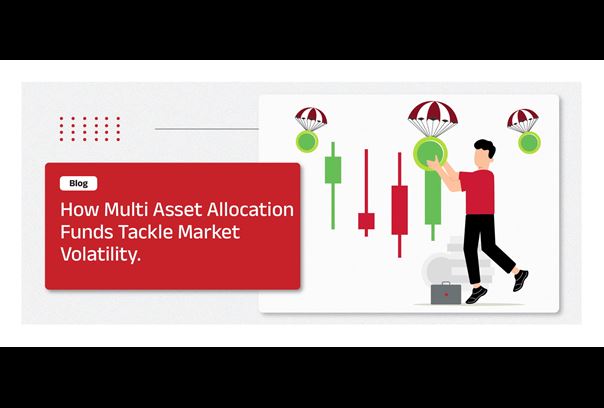 Blog

How Multi Asset Allocation Funds Tackle Market Volatility.